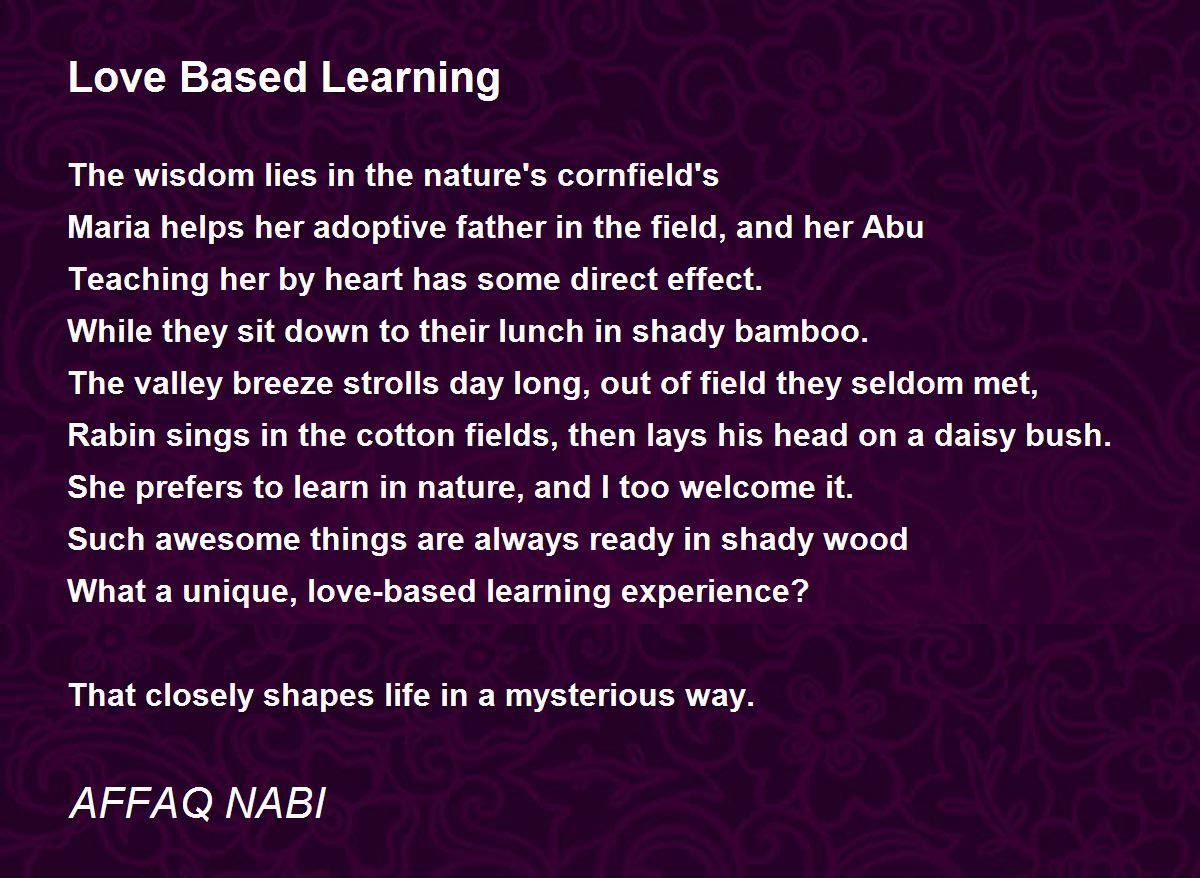 Love Based Learning

The wisdom lies in the nature's cornfield's
Maria helps her adoptive father in the field, and her Abu
Teaching her by heart has some direct effect.
While they sit down to their lunch in shady bamboo.
The valley breeze strolls day long, out of field they seldom met,
Rabin sings in the cotton fields, then lays his head on a daisy bush.
She prefers to learn in nature, and I too welcome it.
Such awesome things are always ready in shady wood
What a unique, love-based learning experience?

That closely shapes life in a mysterious way.

AFFAQ NABI